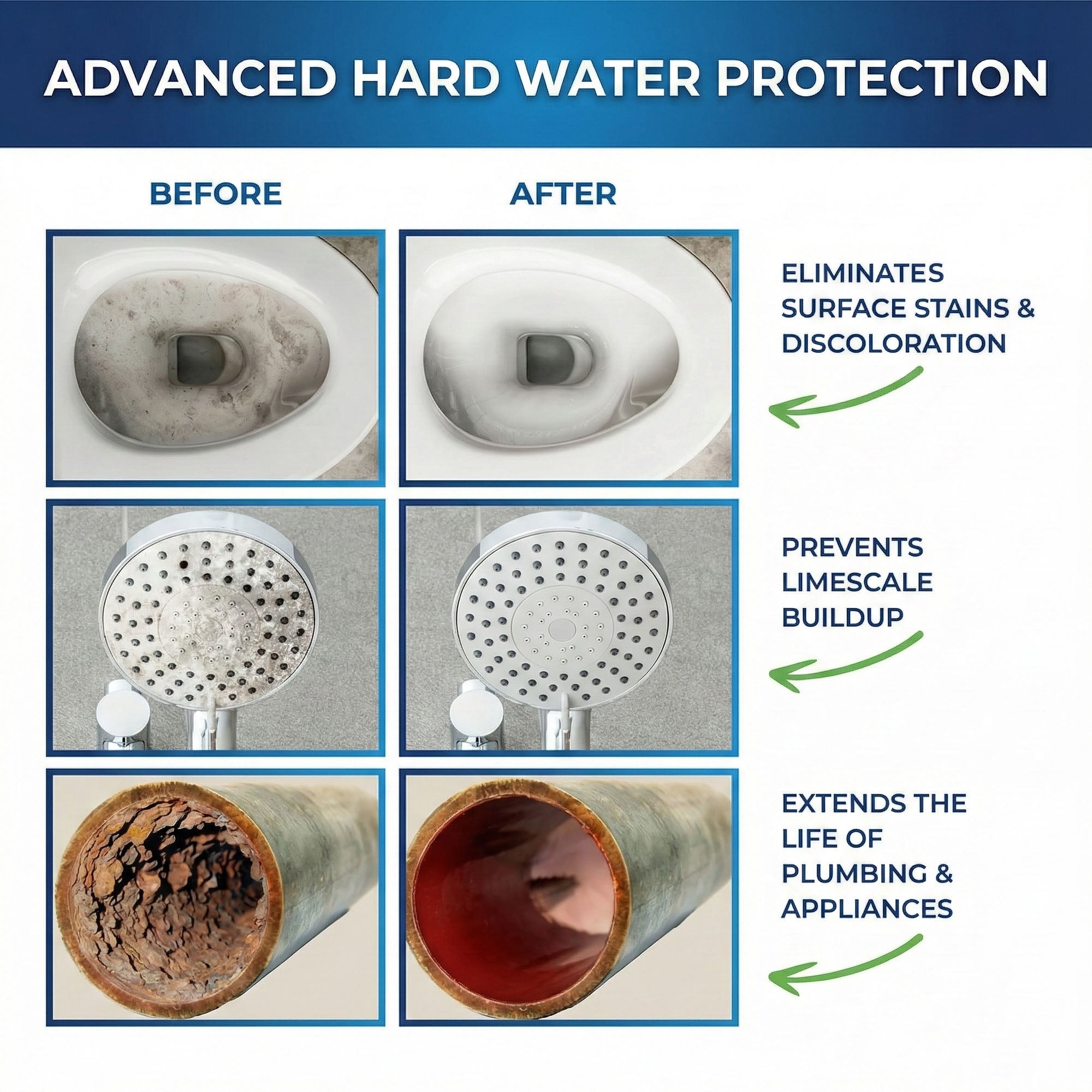 ADVANCED HARD WATER PROTECTION

BEFORE

AFTER

ELIMINATES SURFACE STAINS & DISCOLORATION

PREVENTS LIMESCALE BUILDUP

EXTENDS THE LIFE OF PLUMBING & APPLIANCES